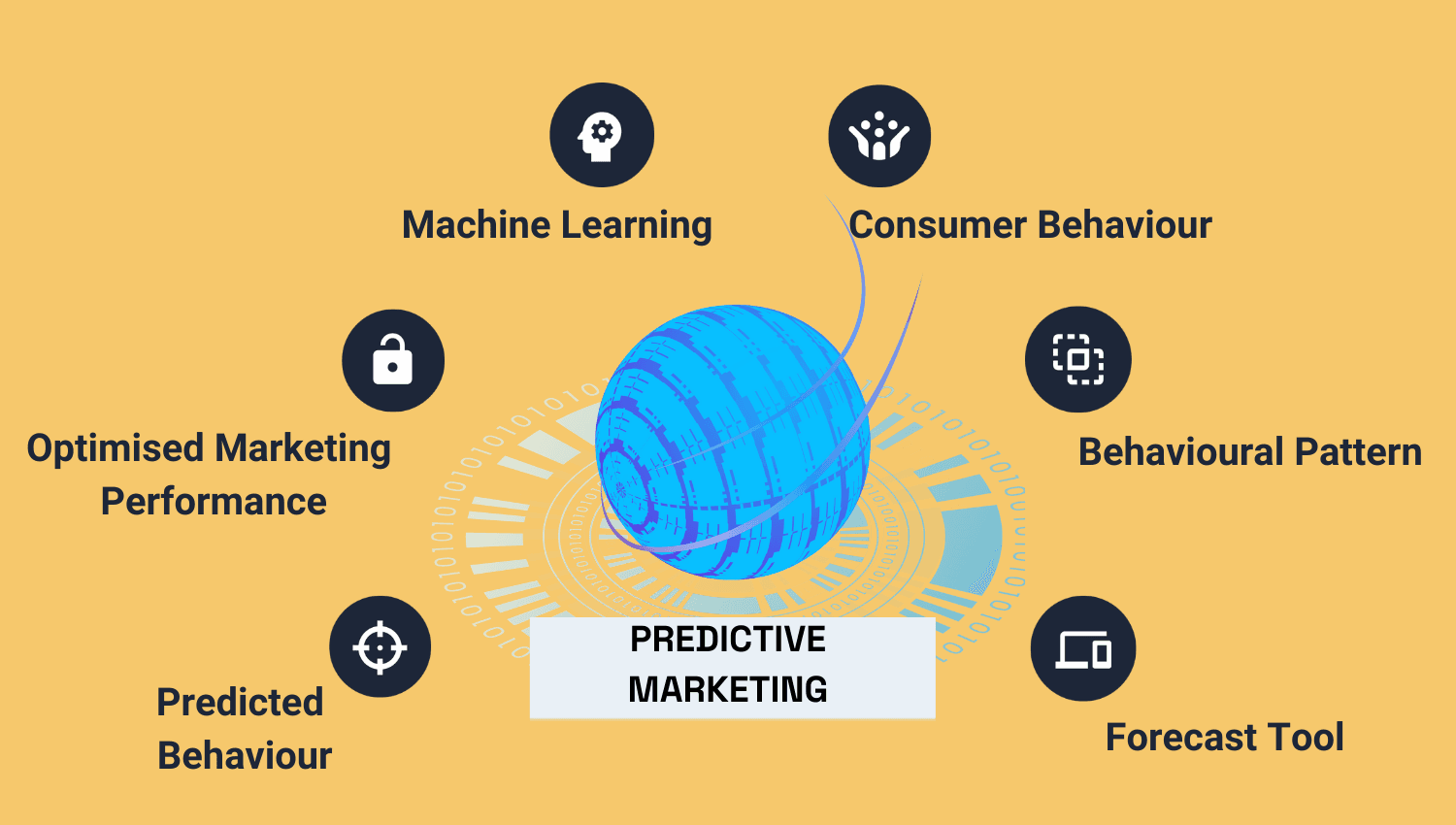 Machine Learning

Consumer Behaviour

Optimised Marketing Performance

Behavioural Pattern

Predicted Behaviour

PREDICTIVE MARKETING

Forecast Tool